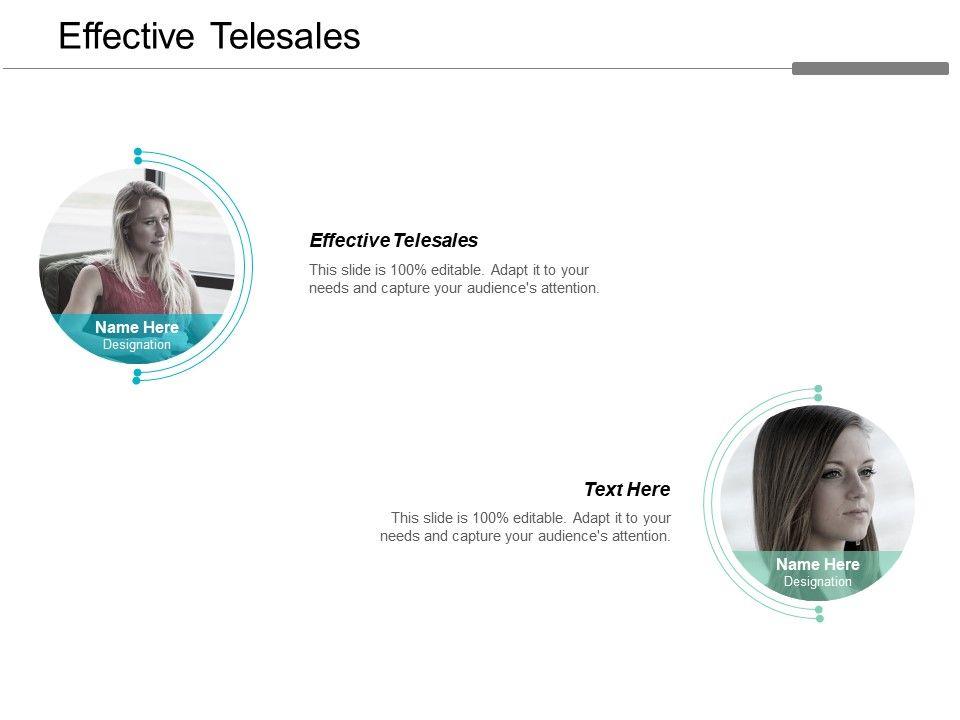 Effective Telesales

Name Here
Designation

Effective Telesales

This slide is 100% editable. Adapt it to your needs and capture your audience's attention.

Text Here

This slide is 100% editable. Adapt it to your needs and capture your audience's attention.

Name Here
Designation